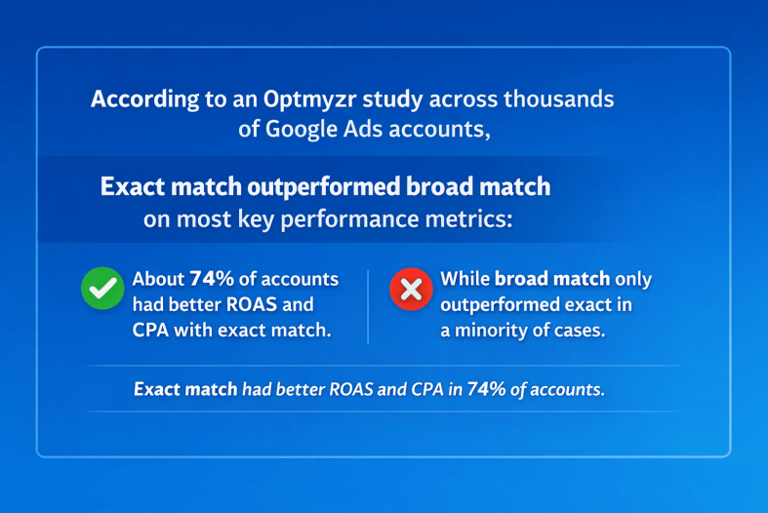 According to an Optmyzr study across thousands of Google Ads accounts,

Exact match outperformed broad match on most key performance metrics:

About 74% of accounts had better ROAS and CPA with exact match.

While broad match only outperformed exact in a minority of cases.

Exact match had better ROAS and CPA in 74% of accounts.